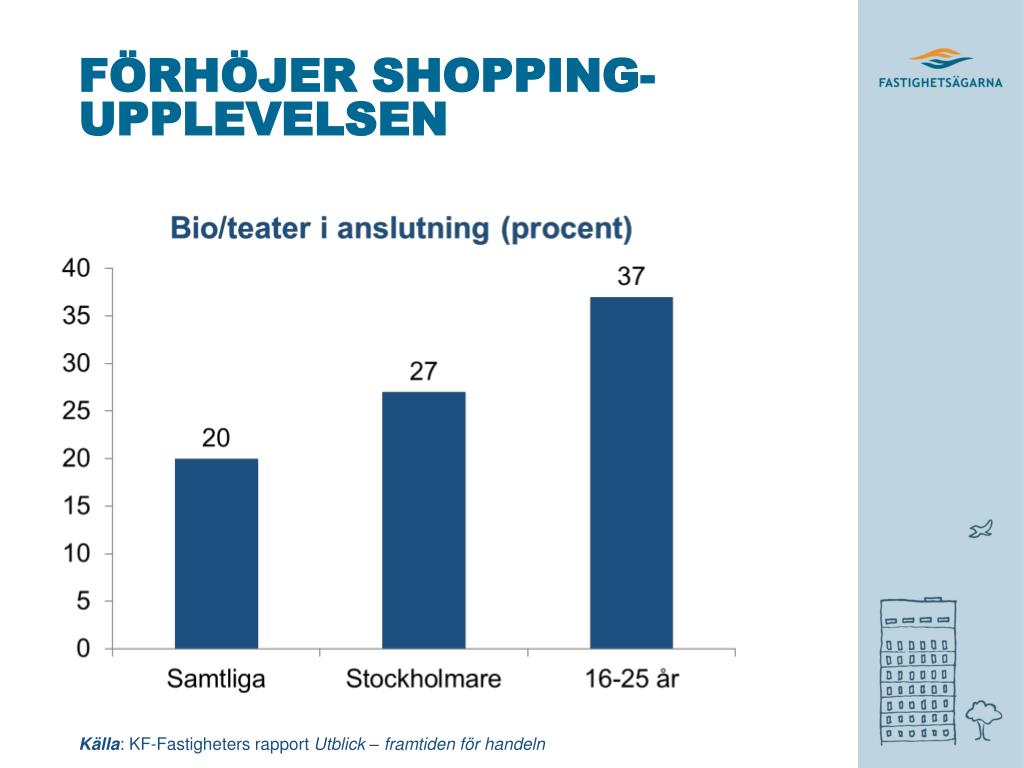 FÖRHÖJER SHOPPING-UPPLEVELSEN

FASTIGHETSÄGARNA

Bio/teater i anslutning (procent)

40
35
30
25
20
15
10
5
0

20
27
37

Samtliga
Stockholmare
16-25 år

Källa: KF-Fastigheters rapport Utblick – framtiden för handeln